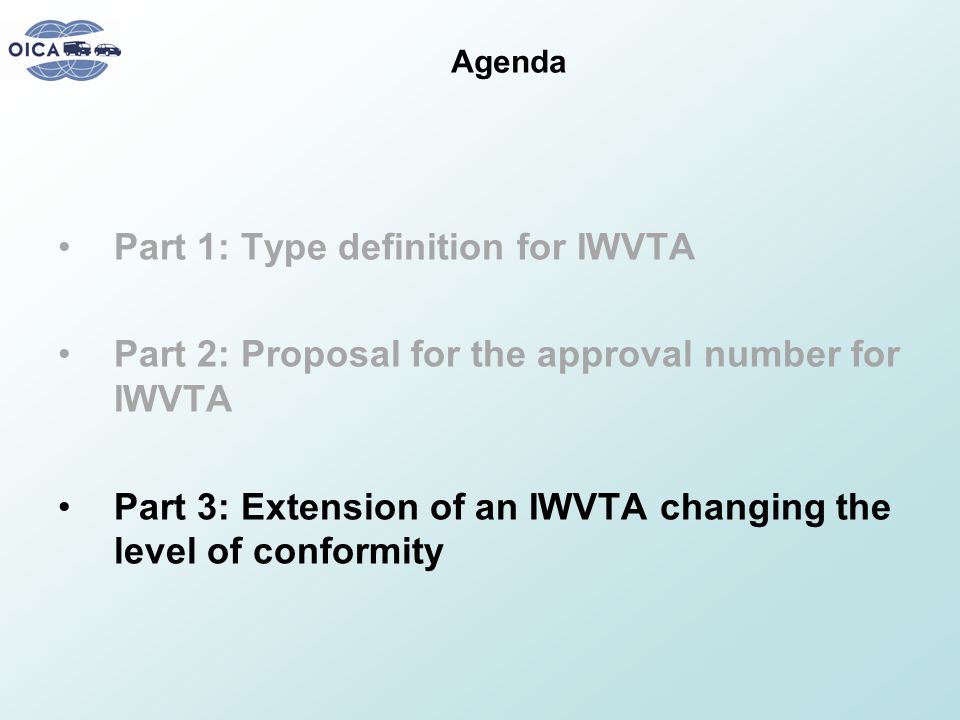 OICA

Agenda

• Part 1: Type definition for IWVTA

• Part 2: Proposal for the approval number for IWVTA

• Part 3: Extension of an IWVTA changing the level of conformity